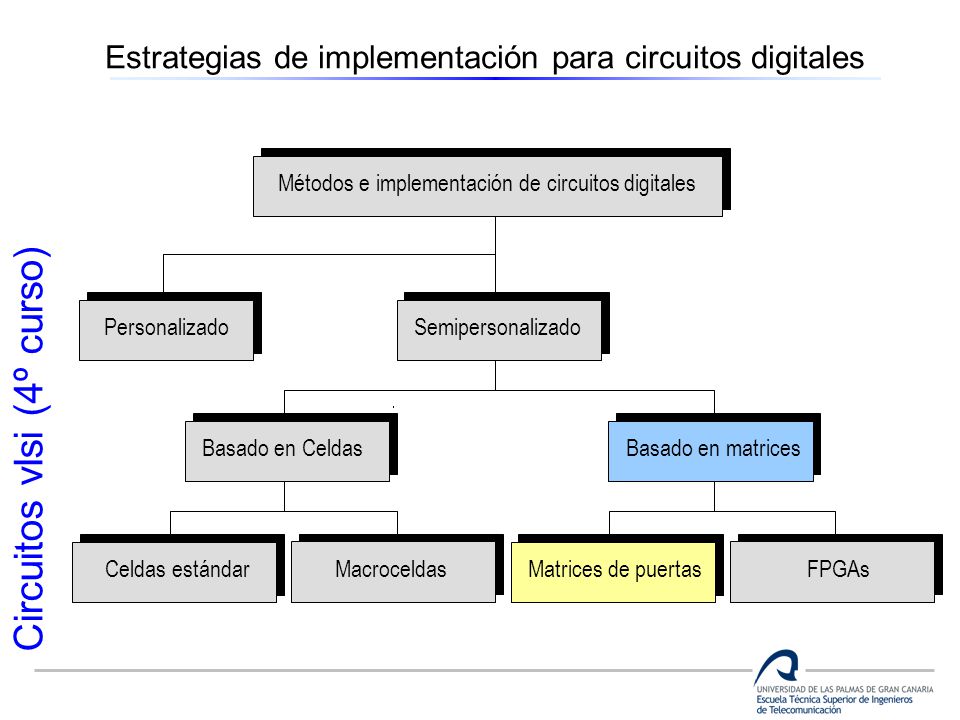 Estrategias de implementación para circuitos digitales

Circuitos vlsi (4º curso)

Métodos e implementación de circuitos digitales

Personalizado

Semipersonalizado

Basado en Celdas

Basado en matrices

Celdas estándar

Macroceldas

Matrices de puertas

FPGAs

UNIVERSIDAD DE LAS PALMAS DE GRAN CANARIA
Escuela Técnica Superior de Ingenieros de Telecomunicación